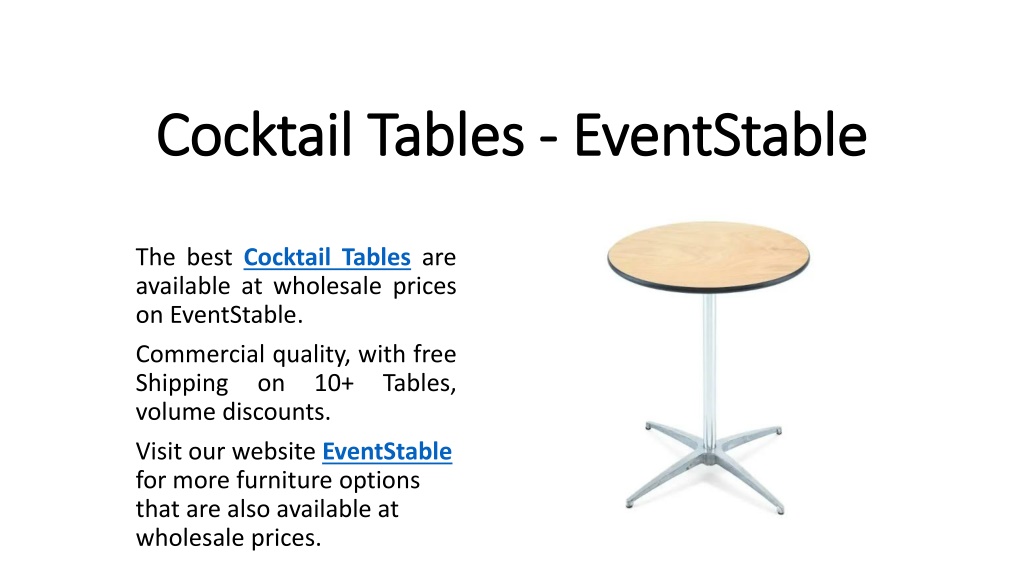 Cocktail Tables - EventStable

The best Cocktail Tables are available at wholesale prices on EventStable.

Commercial quality, with free Shipping on 10+ Tables, volume discounts.

Visit our website EventStable for more furniture options that are also available at wholesale prices.